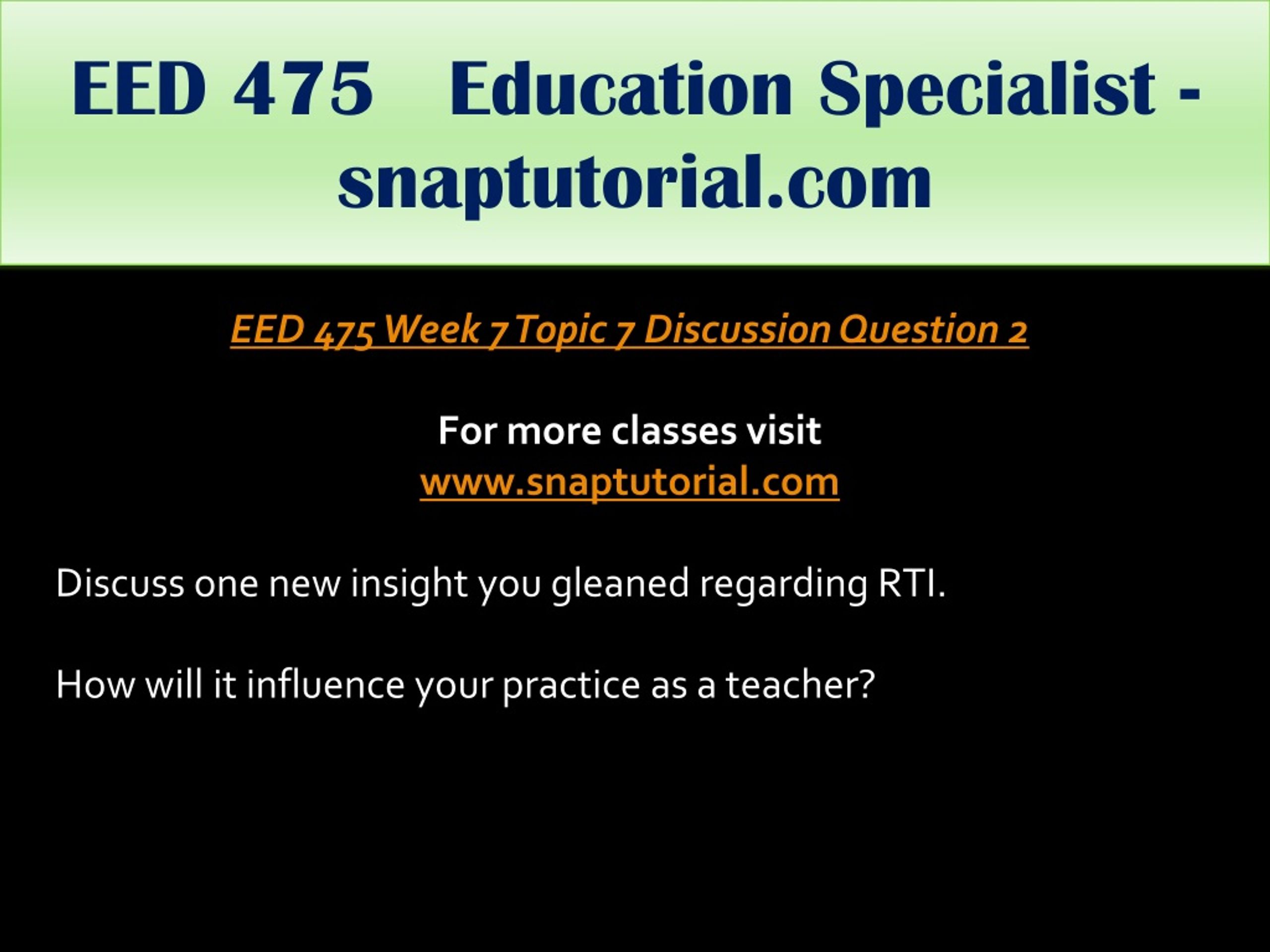 EED 475 Education Specialist - snaptutorial.com

EED 475 Week 7 Topic 7 Discussion Question 2

For more classes visit
www.snaptutorial.com

Discuss one new insight you gleaned regarding RTI.

How will it influence your practice as a teacher?